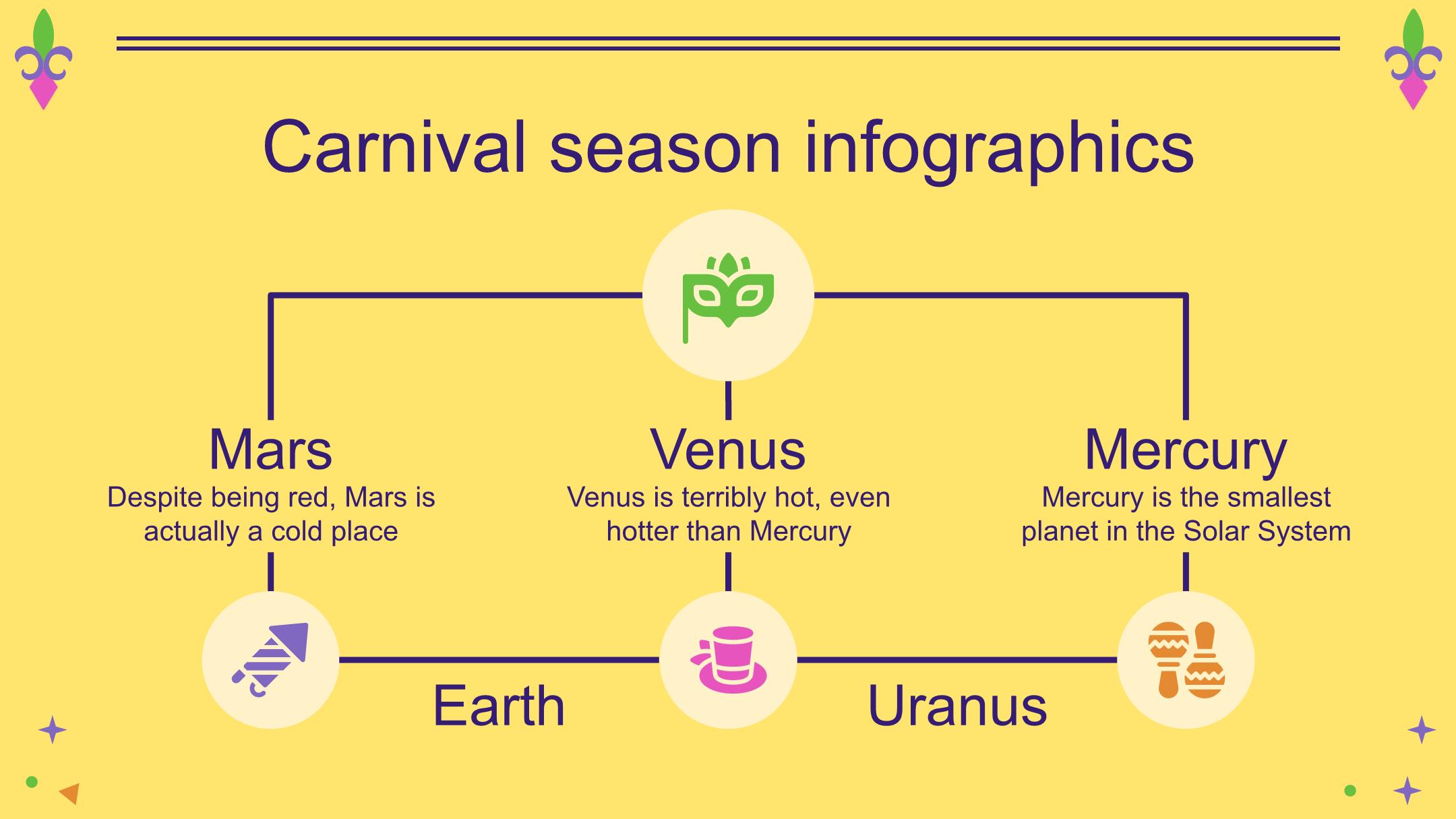 Carnival season infographics

Mars
Despite being red, Mars is actually a cold place

Venus
Venus is terribly hot, even hotter than Mercury

Mercury
Mercury is the smallest planet in the Solar System

Earth

Uranus